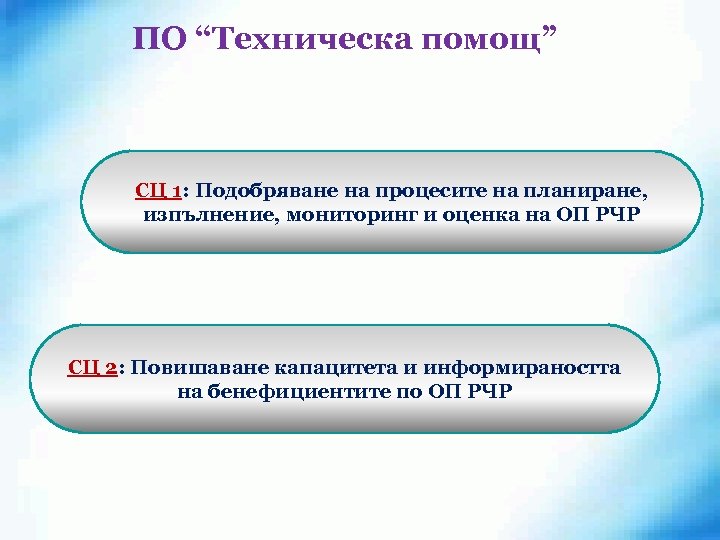 ПО “Техническа помощ”

СЦ 1: Подобряване на процесите на планиране, изпълнение, мониторинг и оценка на ОП РЧР

СЦ 2: Повишаване капацитета и информираността на бенефициентите по ОП РЧР